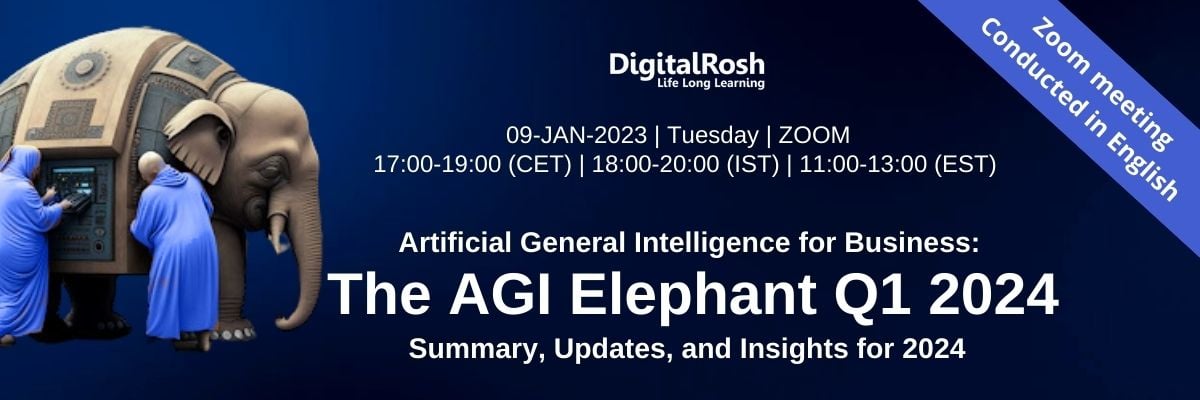 DigitalRosh
Life Long Learning

Zoom meeting
Conducted in English

09-JAN-2023 | Tuesday | ZOOM
17:00-19:00 (CET) | 18:00-20:00 (IST) | 11:00-13:00 (EST)

Artificial General Intelligence for Business:
The AGI Elephant Q1 2024
Summary, Updates, and Insights for 2024